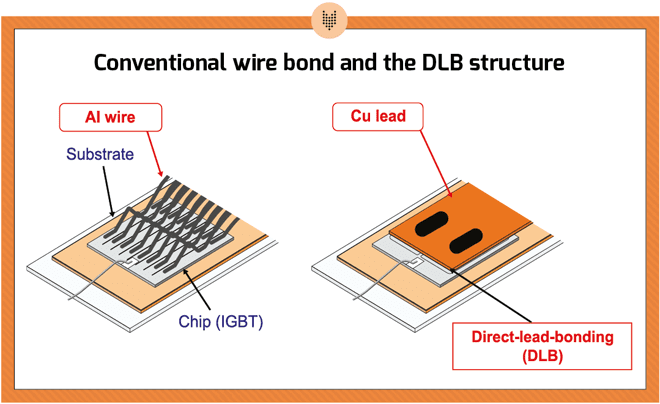 Conventional wire bond and the DLB structure

Al wire

Substrate

Chip (IGBT)

Cu lead

Direct-lead-bonding (DLB)